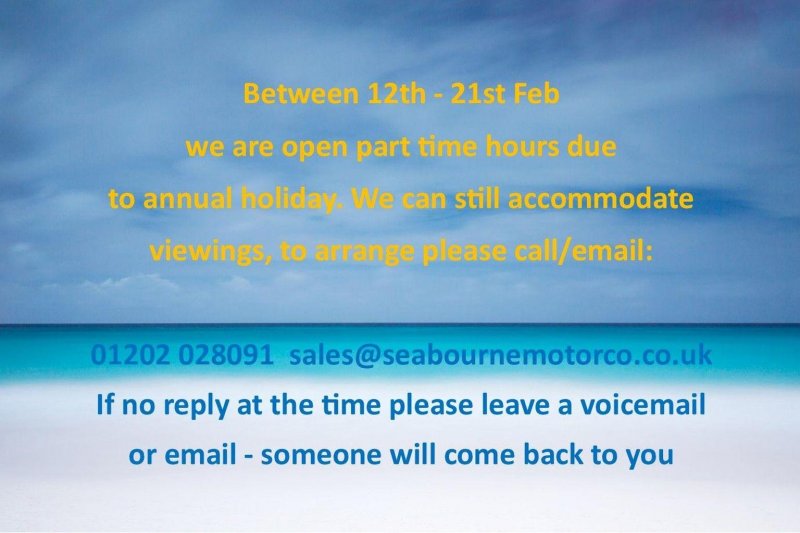 Between 12th - 21st Feb we are open part time hours due to annual holiday. We can still accommodate viewings, to arrange please call/email:

01202 028091 sales@seabournemotorco.co.uk

If no reply at the time please leave a voicemail or email - someone will come back to you